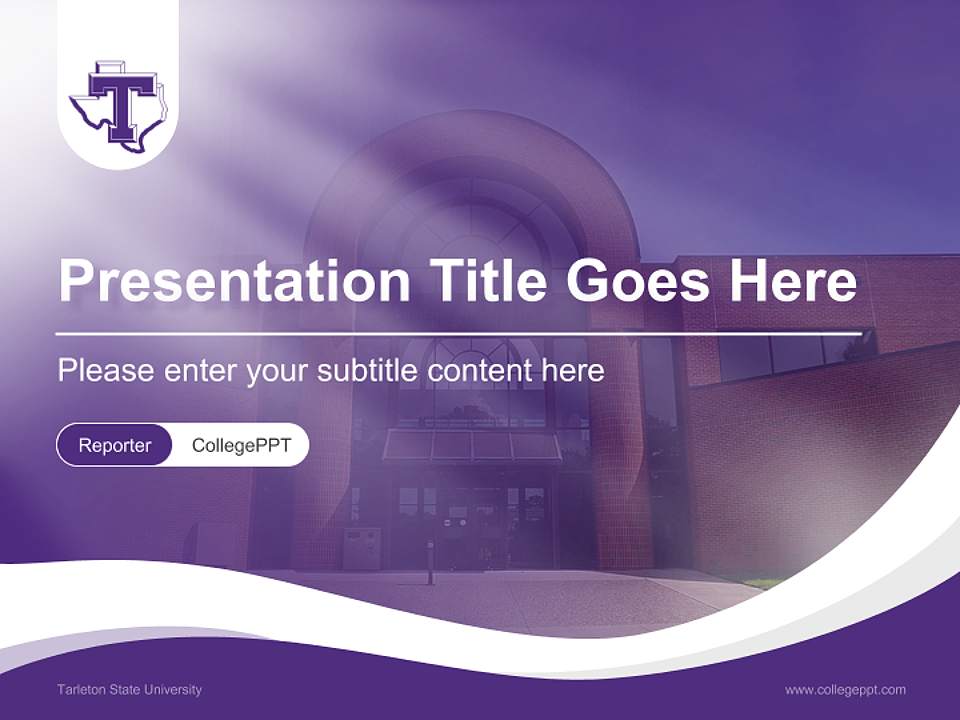 T

Presentation Title Goes Here

Please enter your subtitle content here

Reporter CollegePPT

Tarleton State University

www.collegeppt.com